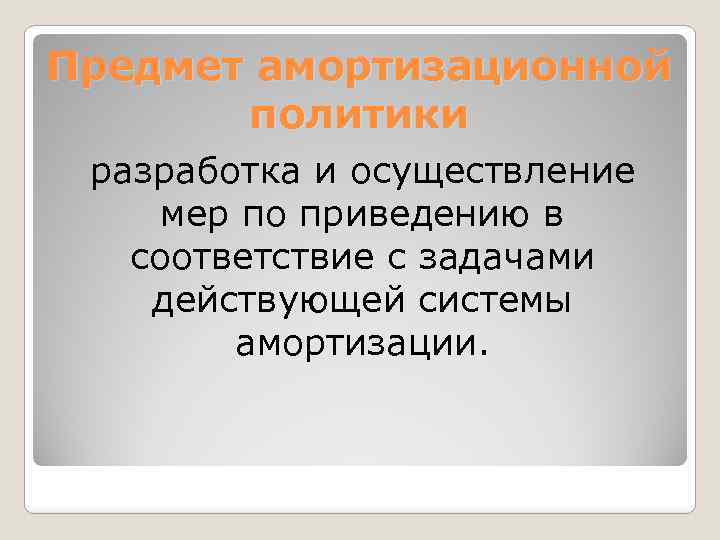 Предмет амортизационной политики

разработка и осуществление мер по приведению в соответствие с задачами действующей системы амортизации.